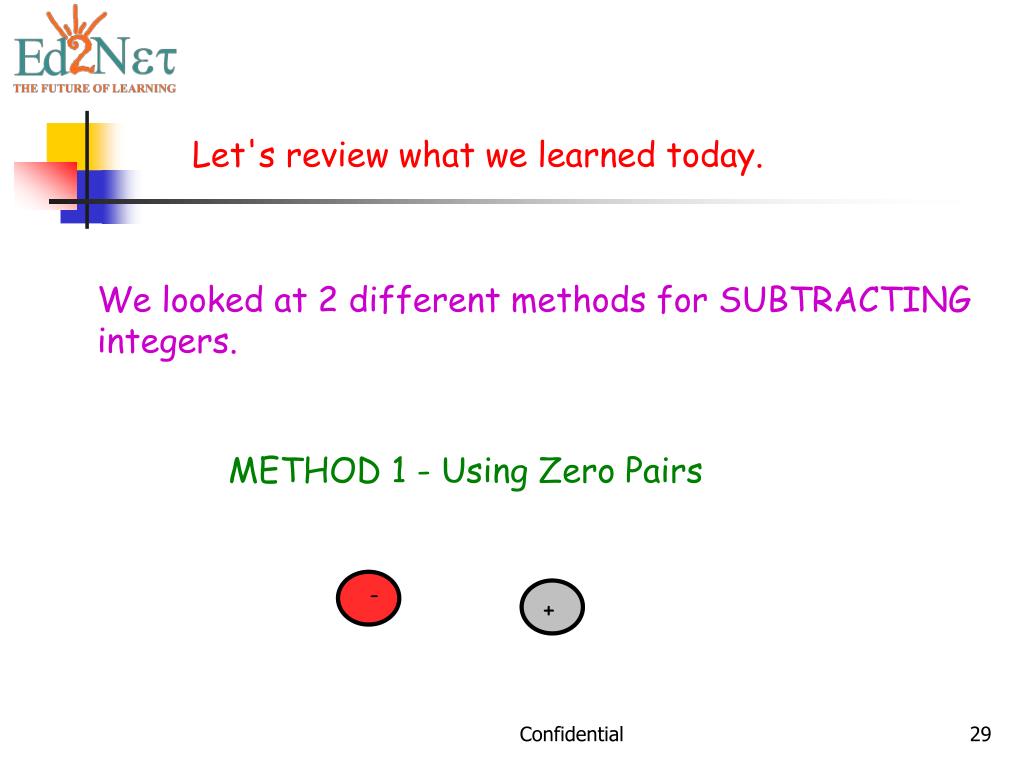 Ed2Nετ
THE FUTURE OF LEARNING

Let's review what we learned today.

We looked at 2 different methods for SUBTRACTING integers.

METHOD 1 - Using Zero Pairs

-

+

Confidential

29